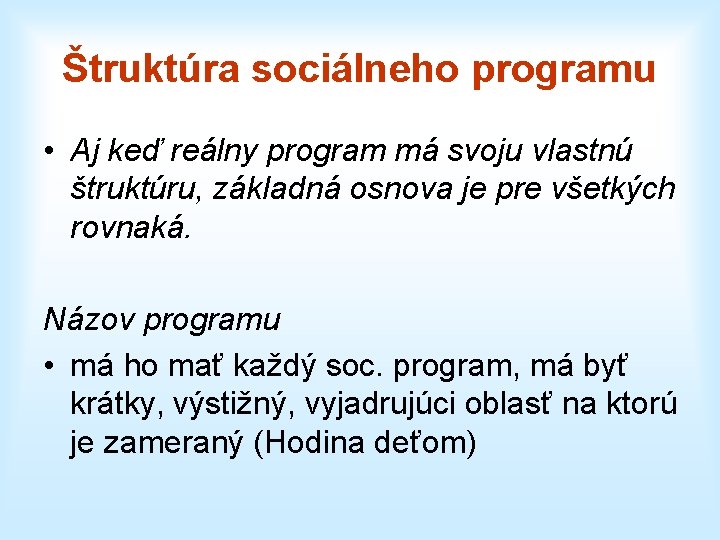 Štruktúra sociálneho programu

• Aj keď reálny program má svoju vlastnú štruktúru, základná osnova je pre všetkých rovnaká.

Názov programu

• má ho mať každý soc. program, má byť krátky, výstižný, vyjadrujúci oblasť na ktorú je zameraný (Hodina deťom)